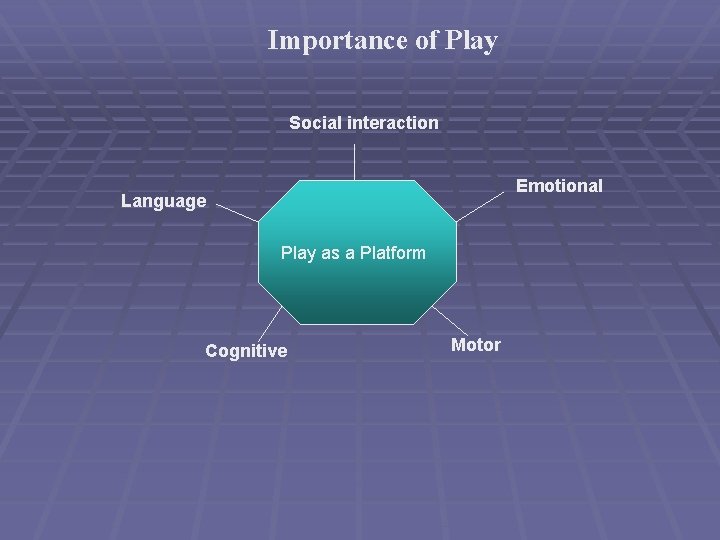 Importance of Play

Social interaction

Language

Emotional

Play as a Platform

Cognitive

Motor